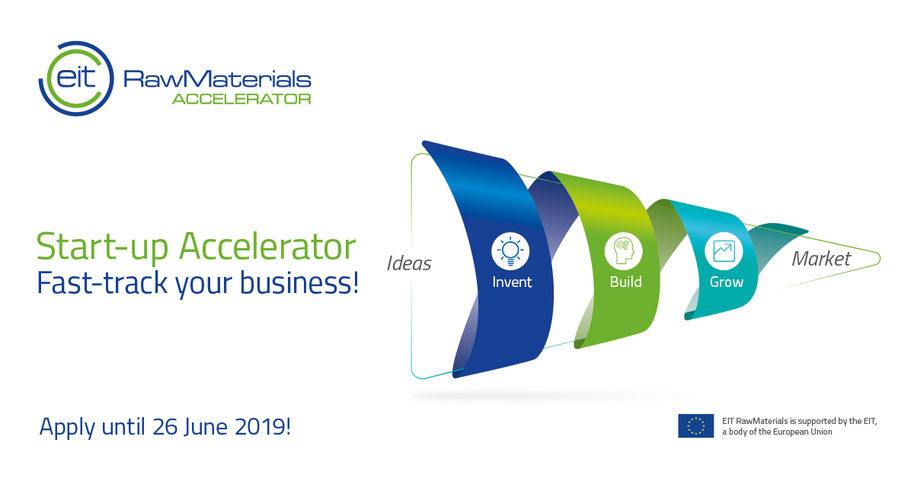 eit RawMaterials
ACCELERATOR

Start-up Accelerator
Fast-track your business!

Ideas

Invent

Build

Grow

Market

Apply until 26 June 2019!

EIT RawMaterials is supported by the EIT, a body of the European Union